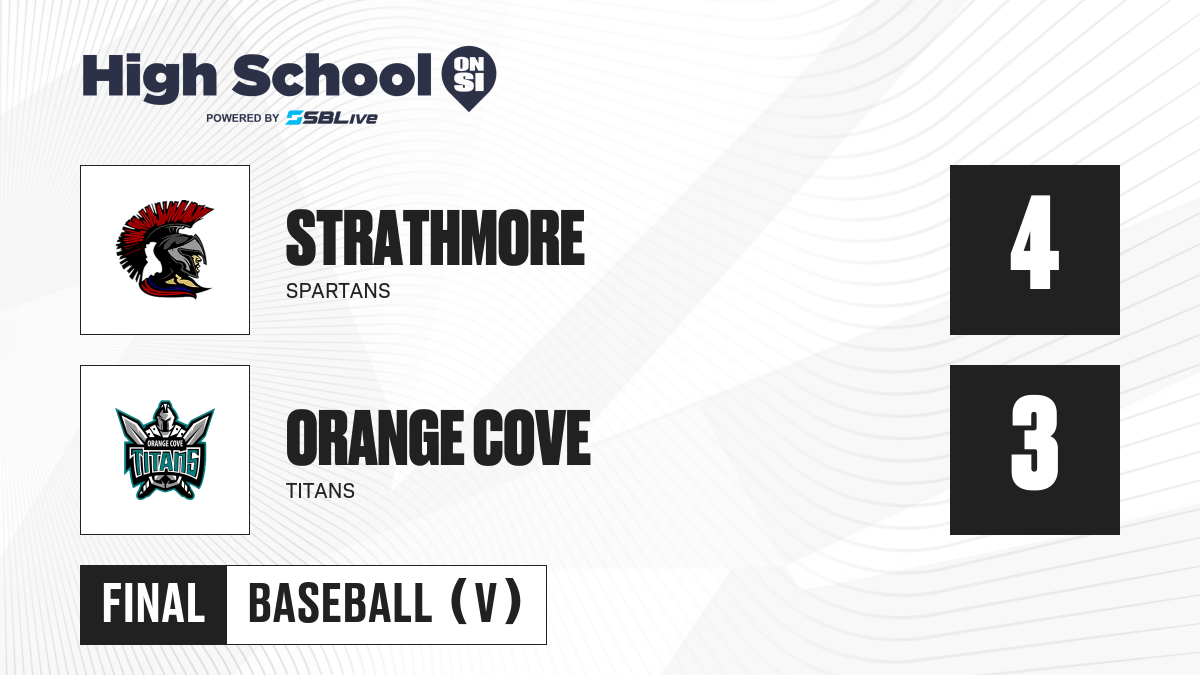 High School ON SI
POWERED BY SBLive

STRATHMORE
SPARTANS
4

ORANGE COVE
TITANS
ORANGE COVE TITANS
3

FINAL BASEBALL (V)